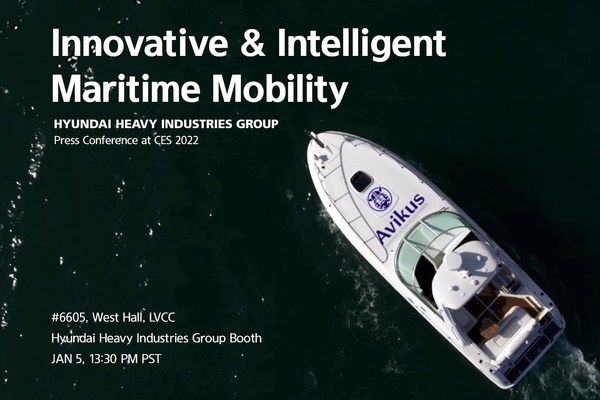 Innovative & Intelligent Maritime Mobility

HYUNDAI HEAVY INDUSTRIES GROUP
Press Conference at CES 2022

Avikus

#6605, West Hall, LVCC
Hyundai Heavy Industries Group Booth
JAN 5, 13:30 PM PST